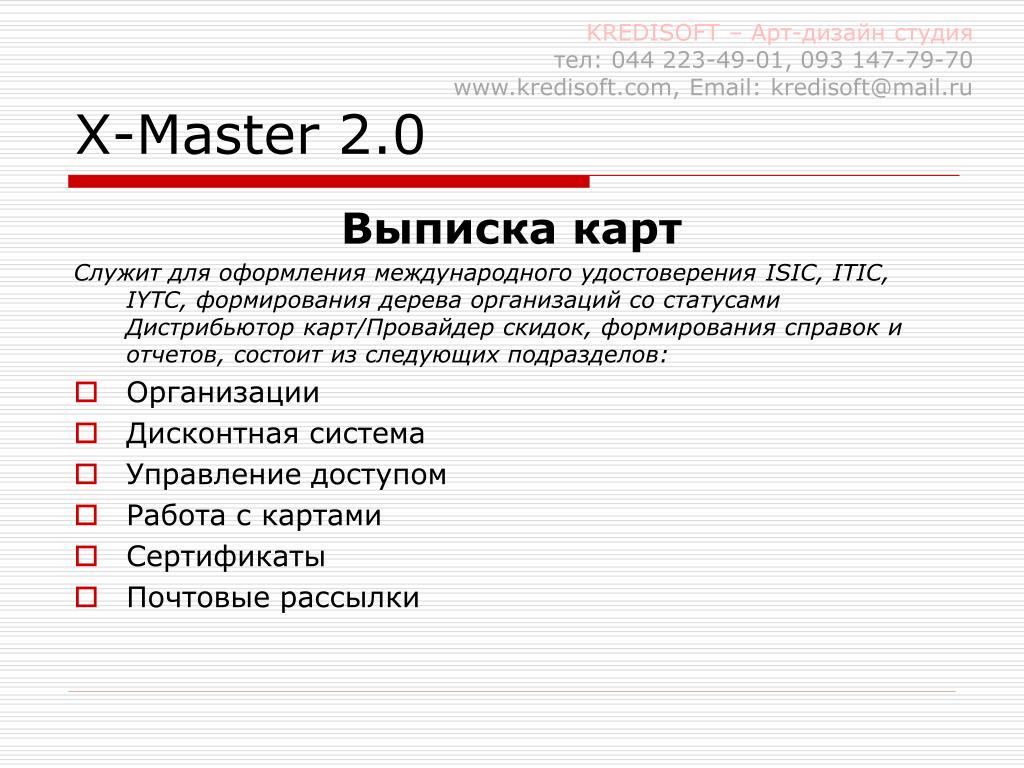 KREDISOFT – Арт-дизайн студия
тел: 044 223-49-01, 093 147-79-70
www.kredisoft.com, Email: kredisoft@mail.ru

X-Master 2.0

Выписка карт

Служит для оформления международного удостоверения ISIC, ITIC, IYTC, формирования дерева организаций со статусами Дистрибьютор карт/Провайдер скидок, формирования справок и отчетов, состоит из следующих подразделов:

Организации
Дисконтная система
Управление доступом
Работа с картами
Сертификаты
Почтовые рассылки